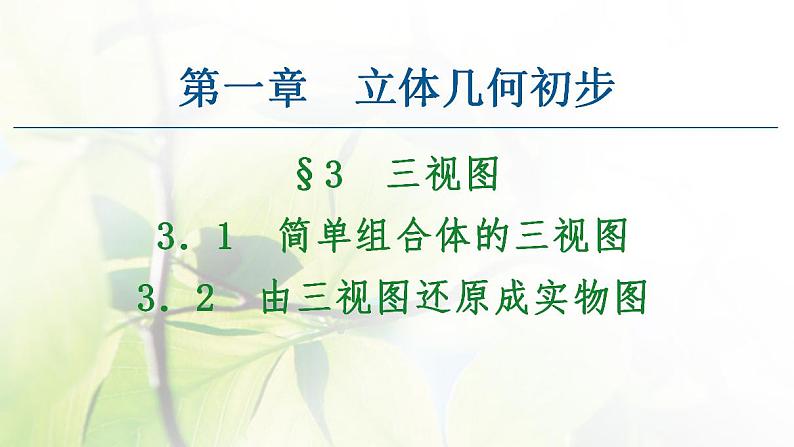 第一章　立体几何初步

§3　三视图

3．1　简单组合体的三视图

3．2　由三视图还原成实物图